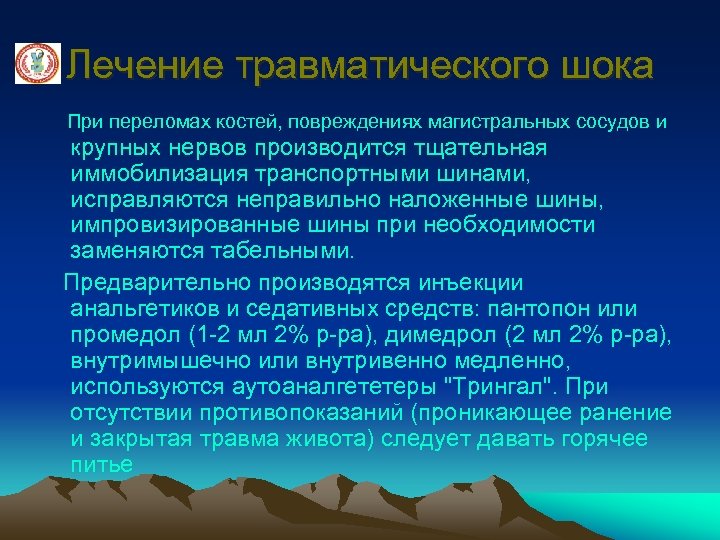 Лечение травматического шока

При переломах костей, повреждениях магистральных сосудов и крупных нервов производится тщательная иммобилизация транспортными шинами, исправляются неправильно наложенные шины, импровизированные шины при необходимости заменяются табельными.

Предварительно производятся инъекции анальгетиков и седативных средств: пантопон или промедол (1-2 мл 2% р-ра), димедрол (2 мл 2% р-ра), внутримышечно или внутривенно медленно, используются аутоаналгететеры "Трингал". При отсутствии противопоказаний (проникающее ранение и закрытая травма живота) следует давать горячее питье